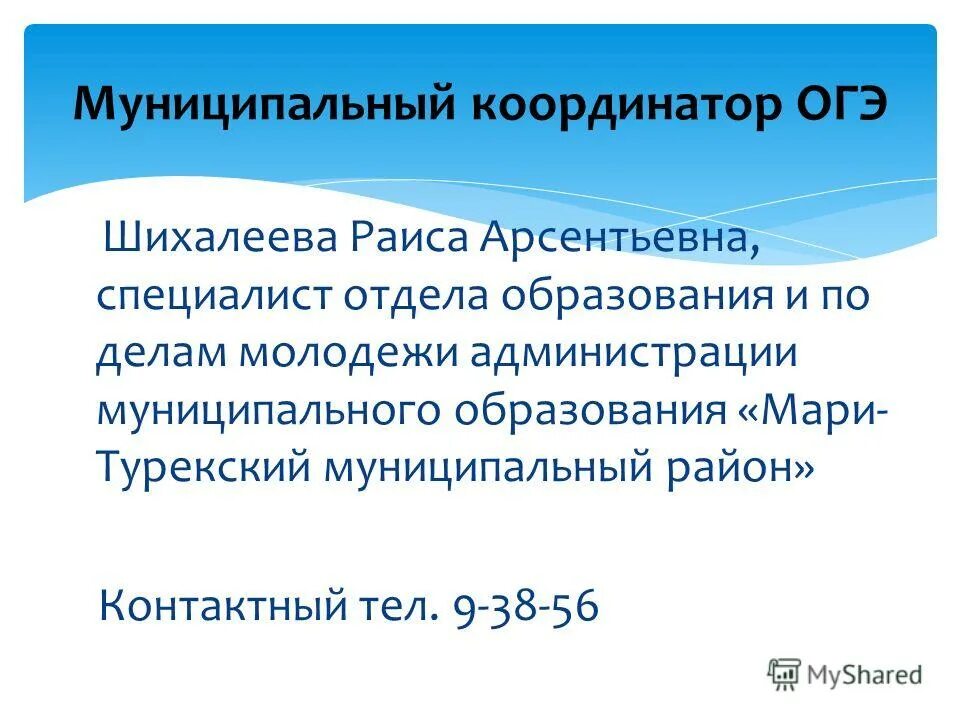 Муниципальный координатор ОГЭ

Шихалеева Раиса Арсентьевна, специалист отдела образования и по делам молодежи администрации муниципального образования «Мари-Турекский муниципальный район»

Контактный тел. 9-38-56

MyShared